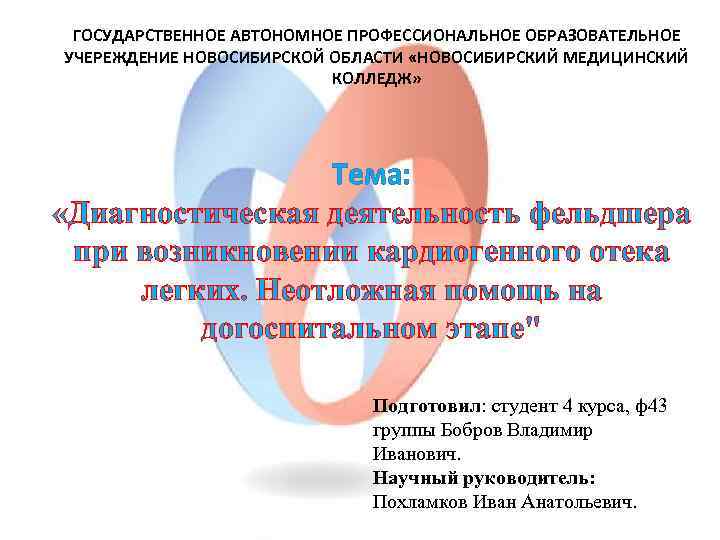 ГОСУДАРСТВЕННОЕ АВТОНОМНОЕ ПРОФЕССИОНАЛЬНОЕ ОБРАЗОВАТЕЛЬНОЕ УЧЕРЕЖДЕНИЕ НОВОСИБИРСКОЙ ОБЛАСТИ «НОВОСИБИРСКИЙ МЕДИЦИНСКИЙ КОЛЛЕДЖ»

Тема:
«Диагностическая деятельность фельдшера при возникновении кардиогенного отека легких. Неотложная помощь на догоспитальном этапе"

Подготовил: студент 4 курса, ф43 группы Бобров Владимир Иванович.
Научный руководитель:
Похламков Иван Анатольевич.